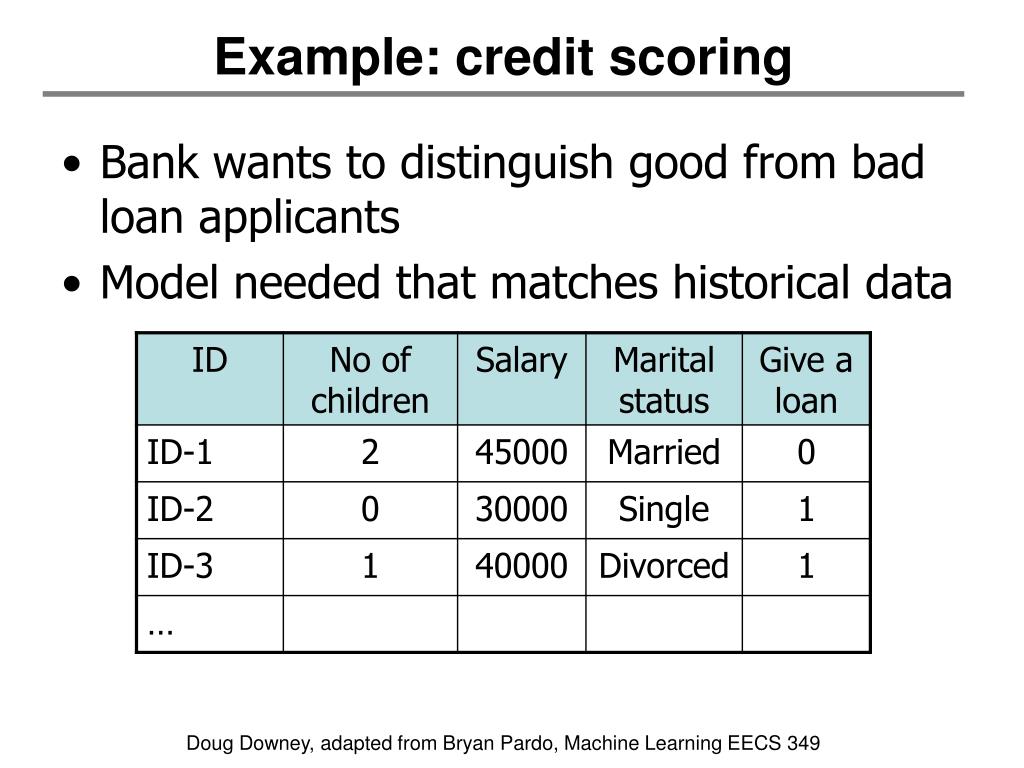 Example: credit scoring

• Bank wants to distinguish good from bad loan applicants
• Model needed that matches historical data

| ID | No of children | Salary | Marital status | Give a loan |
|---|---|---|---|---|
| ID-1 | 2 | 45000 | Married | 0 |
| ID-2 | 0 | 30000 | Single | 1 |
| ID-3 | 1 | 40000 | Divorced | 1 |
| … | | | | |

Doug Downey, adapted from Bryan Pardo, Machine Learning EECS 349